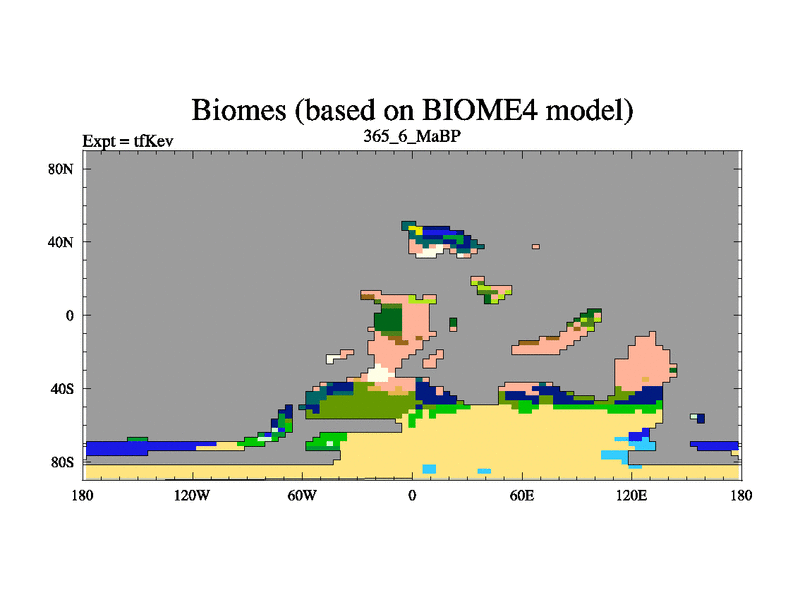 Biomes (based on BIOME4 model)

Expt = tfKev

365_6_MaBP

80N
40N
0
40S
80S

180 120W 60W 0 60E 120E 180